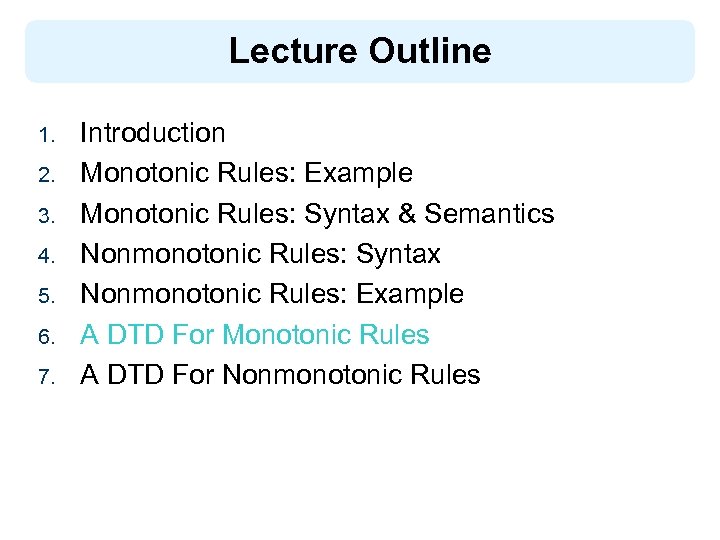 Lecture Outline

1. Introduction
2. Monotonic Rules: Example
3. Monotonic Rules: Syntax & Semantics
4. Nonmonotonic Rules: Syntax
5. Nonmonotonic Rules: Example
6. A DTD For Monotonic Rules
7. A DTD For Nonmonotonic Rules